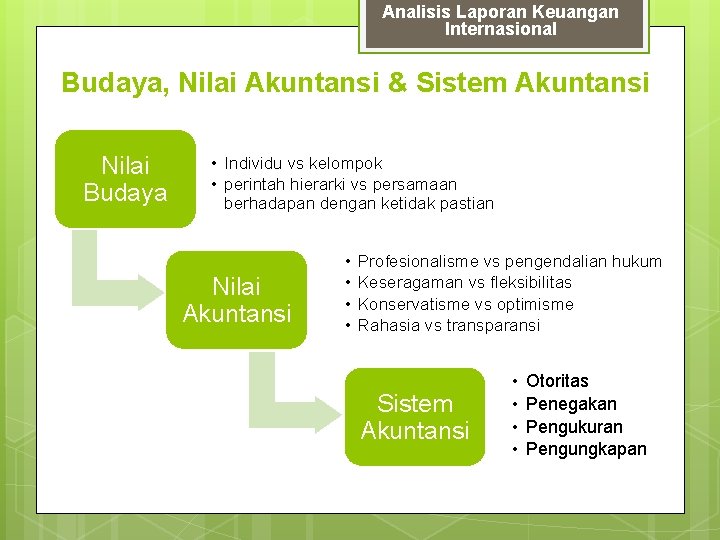 Analisis Laporan Keuangan Internasional

Budaya, Nilai Akuntansi & Sistem Akuntansi

Nilai Budaya

• Individu vs kelompok
• perintah hierarki vs persamaan berhadapan dengan ketidak pastian

Nilai Akuntansi

• Profesionalisme vs pengendalian hukum
• Keseragaman vs fleksibilitas
• Konservatisme vs optimisme
• Rahasia vs transparansi

Sistem Akuntansi

• Otoritas
• Penegakan
• Pengukuran
• Pengungkapan